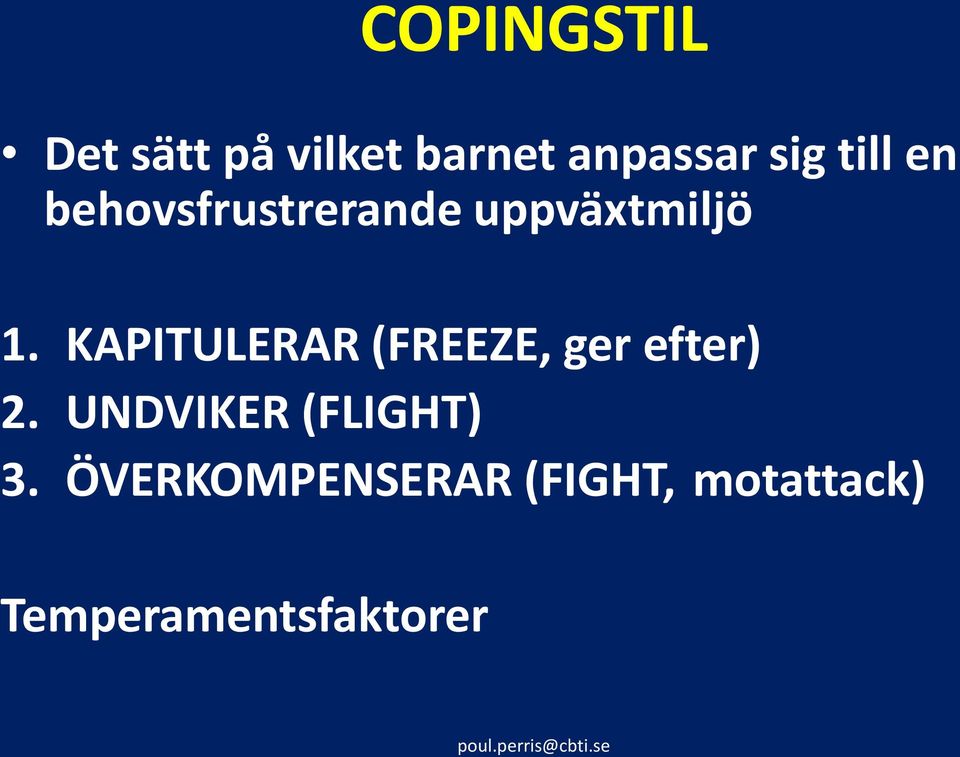 COPINGSTIL

• Det sätt på vilket barnet anpassar sig till en behovsfrustrerande uppväxtmiljö

1. KAPITULERAR (FREEZE, ger efter)
2. UNDVIKER (FLIGHT)
3. ÖVERKOMPENSERAR (FIGHT, motattack)

Temperamentsfaktorer

poul.perris@cbti.se